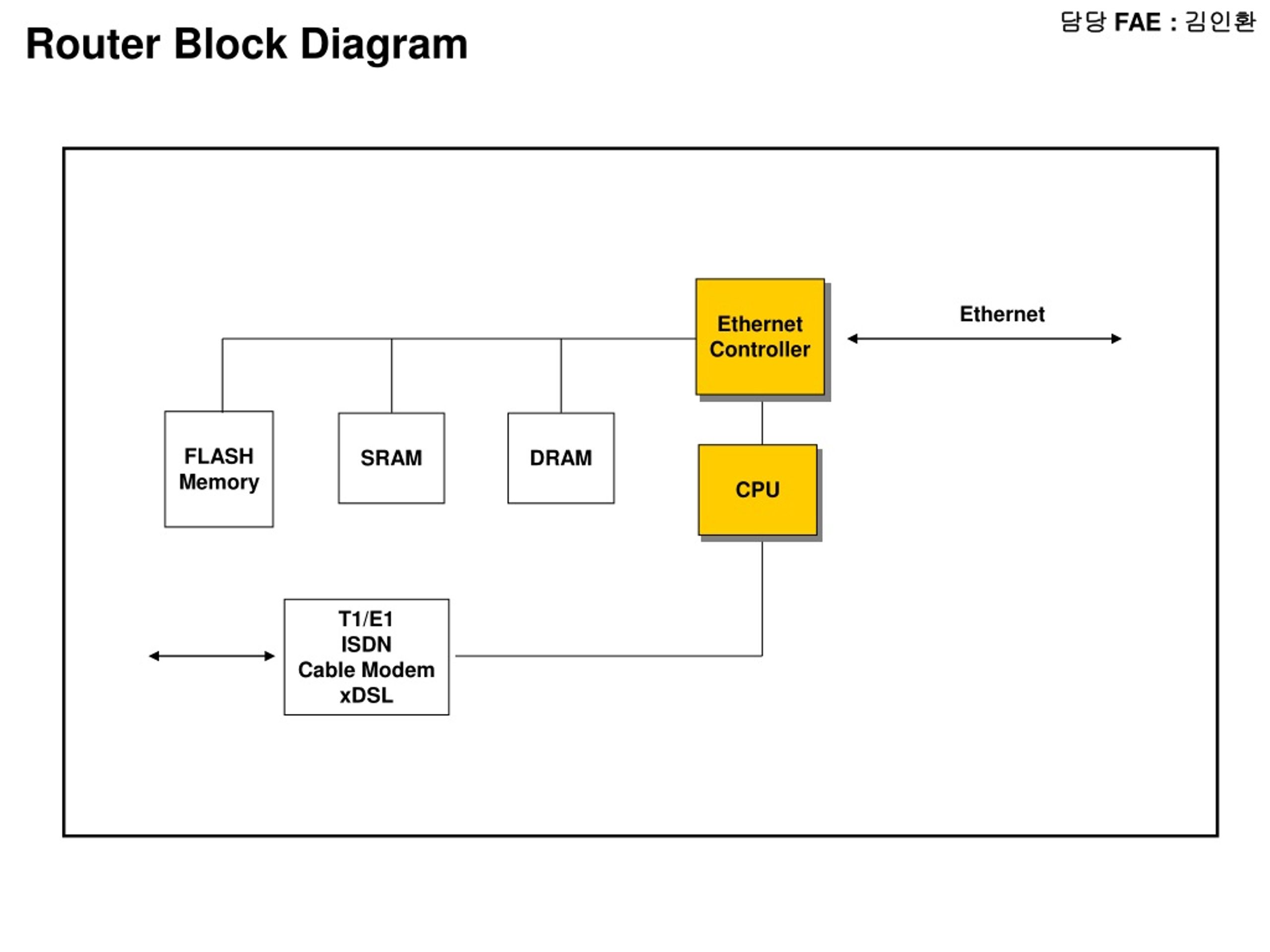 Router Block Diagram

담당 FAE : 김인환

Ethernet Controller

Ethernet

FLASH Memory

SRAM

DRAM

CPU

T1/E1
ISDN
Cable Modem
xDSL